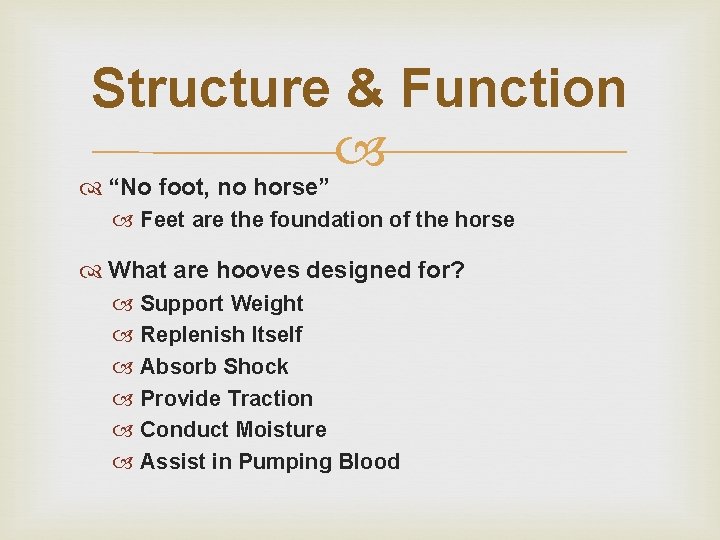 Structure & Function

“No foot, no horse”
Feet are the foundation of the horse

What are hooves designed for?
Support Weight
Replenish Itself
Absorb Shock
Provide Traction
Conduct Moisture
Assist in Pumping Blood